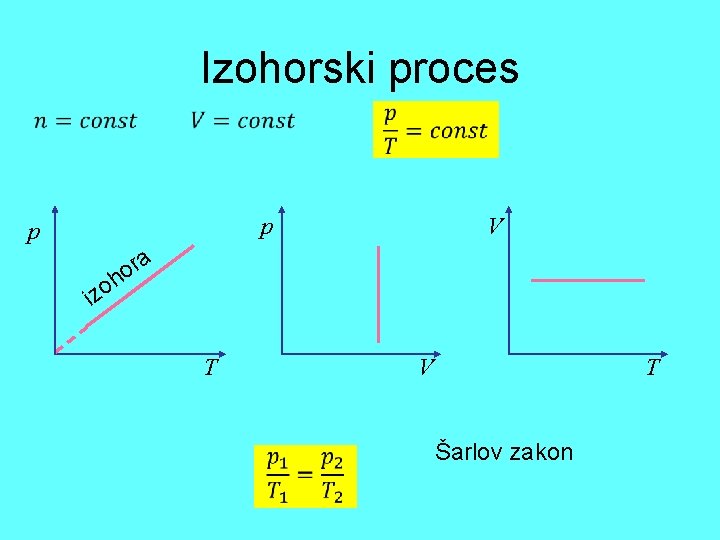 Izohorski proces

$n = const$ $V = const$ $\frac{p}{T} = const$

$p$

izohora

$T$

$p$

$V$

$V$

$T$

$\frac{p_1}{T_1} = \frac{p_2}{T_2}$

Šarlov zakon